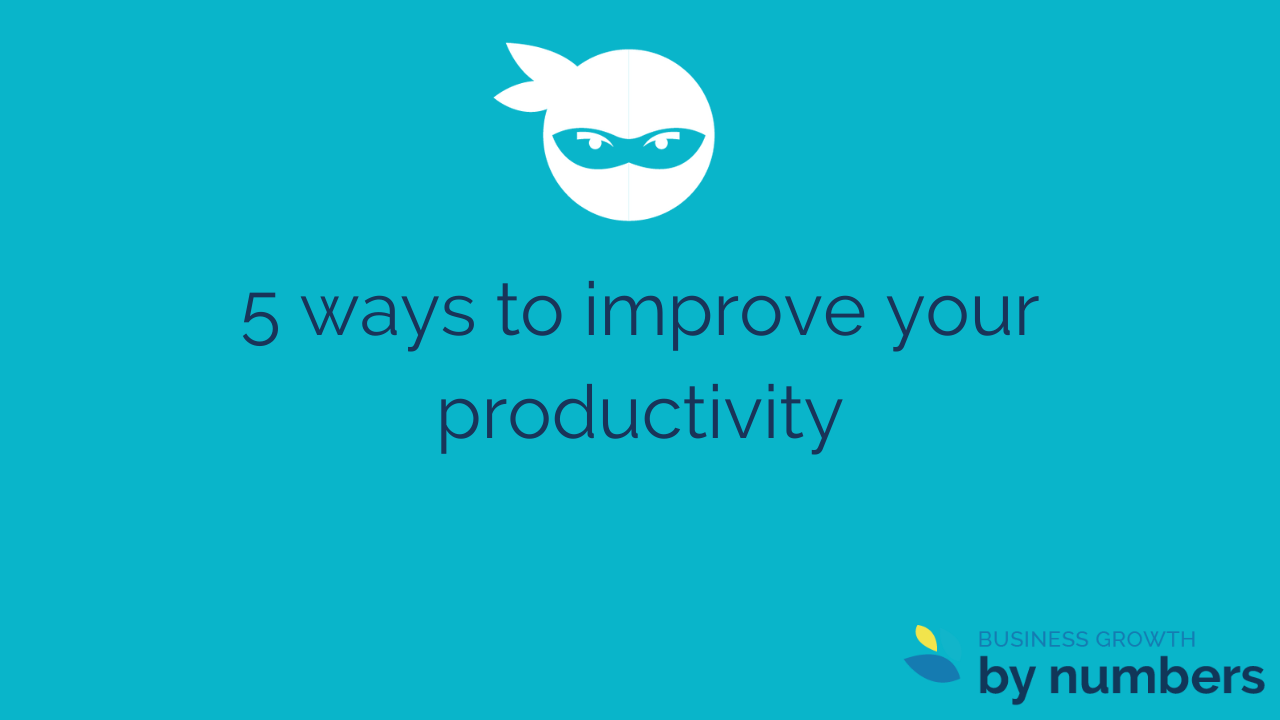 5 ways to improve your productivity

BUSINESS GROWTH
by numbers